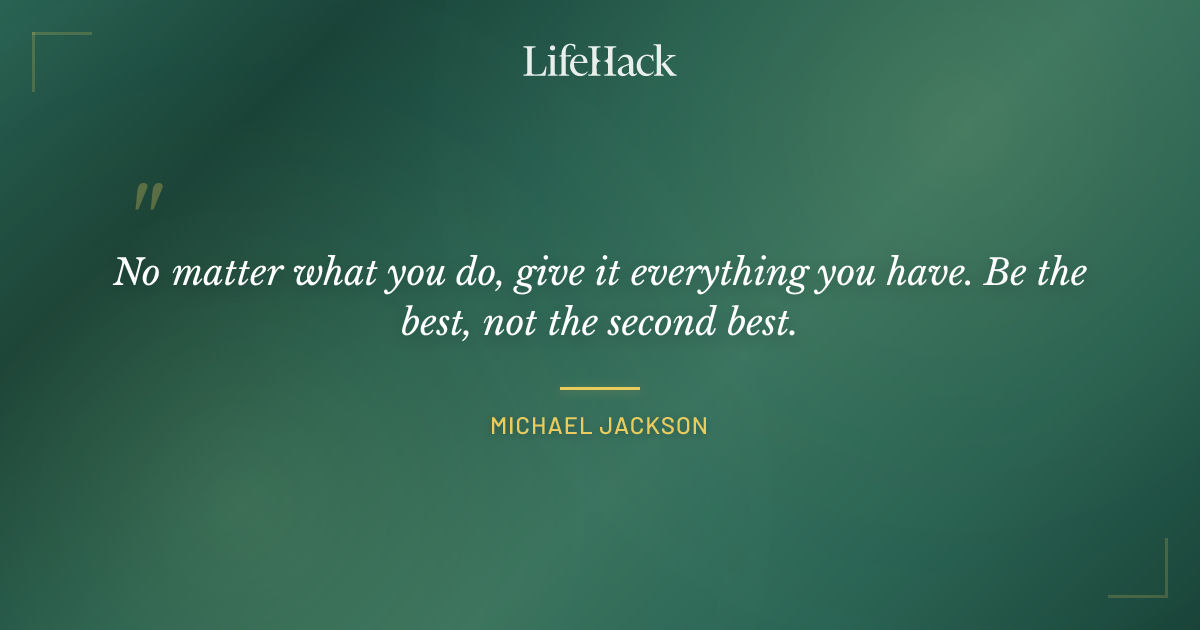 LifeHack

"

No matter what you do, give it everything you have. Be the best, not the second best.

MICHAEL JACKSON